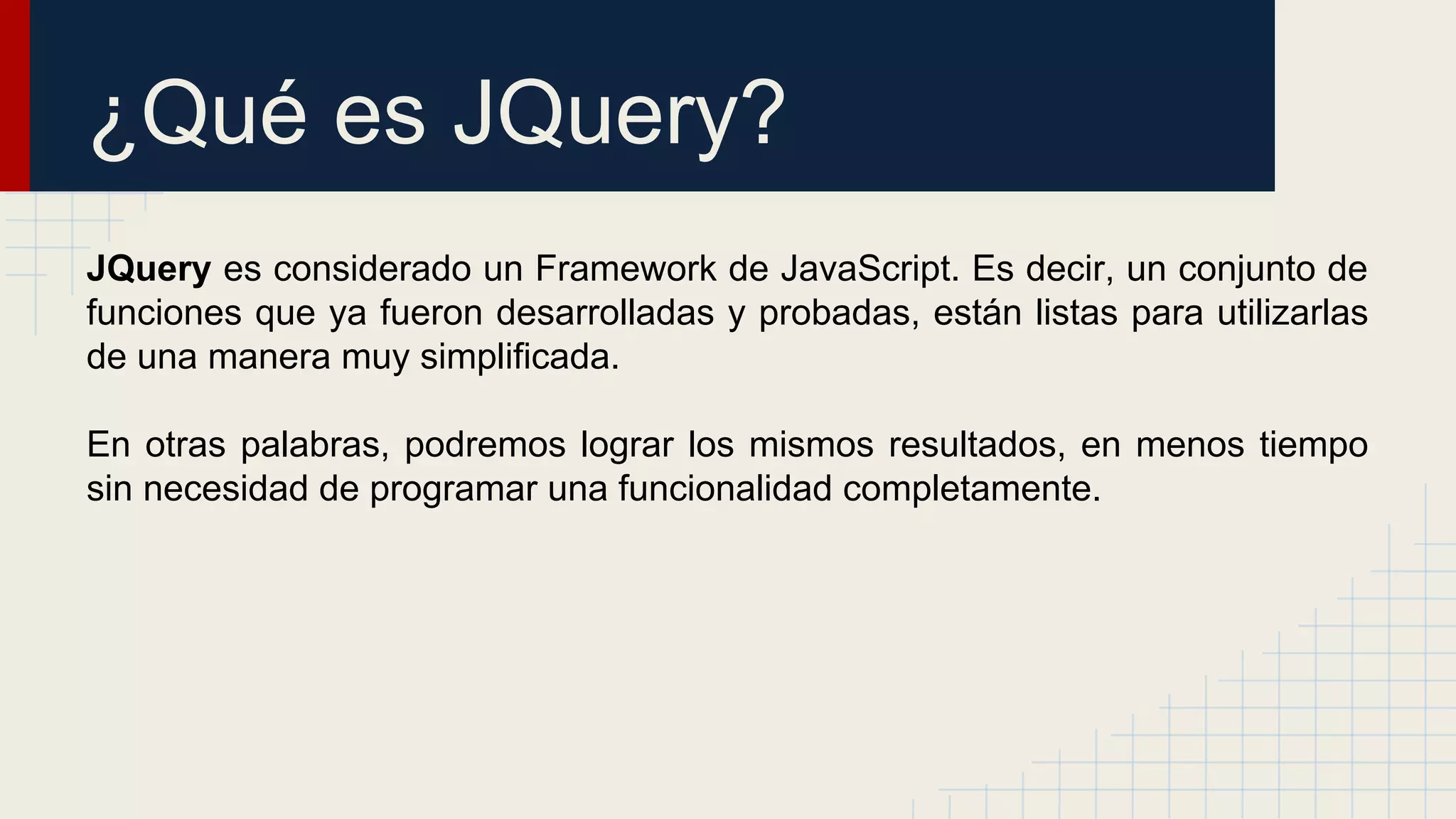 ¿Qué es JQuery?

JQuery es considerado un Framework de JavaScript. Es decir, un conjunto de funciones que ya fueron desarrolladas y probadas, están listas para utilizarlas de una manera muy simplificada.

En otras palabras, podremos lograr los mismos resultados, en menos tiempo sin necesidad de programar una funcionalidad completamente.